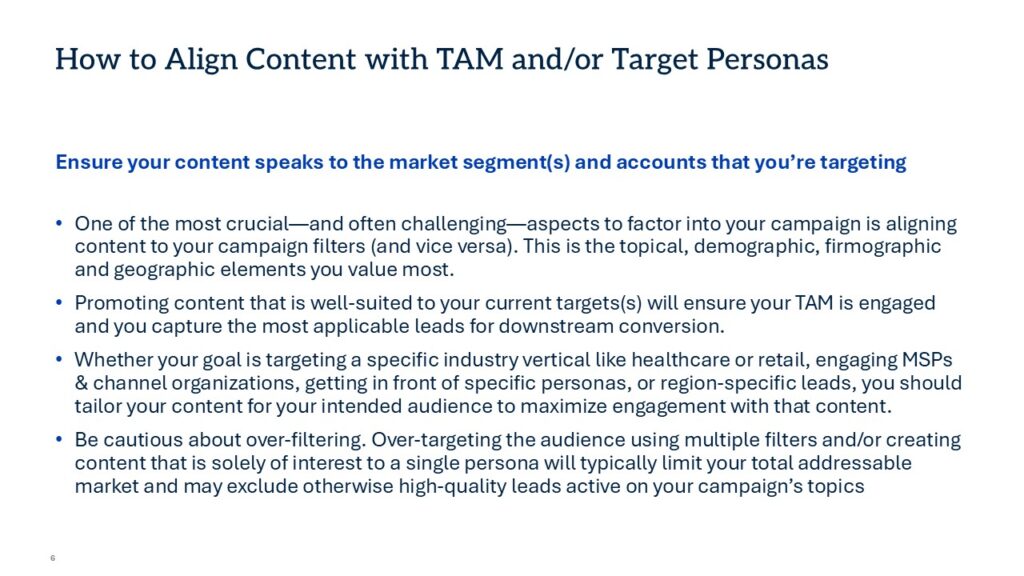 How to Align Content with TAM and/or Target Personas

Ensure your content speaks to the market segment(s) and accounts that you're targeting

• One of the most crucial—and often challenging—aspects to factor into your campaign is aligning content to your campaign filters (and vice versa). This is the topical, demographic, firmographic and geographic elements you value most.

• Promoting content that is well-suited to your current targets(s) will ensure your TAM is engaged and you capture the most applicable leads for downstream conversion.

• Whether your goal is targeting a specific industry vertical like healthcare or retail, engaging MSPs & channel organizations, getting in front of specific personas, or region-specific leads, you should tailor your content for your intended audience to maximize engagement with that content.

• Be cautious about over-filtering. Over-targeting the audience using multiple filters and/or creating content that is solely of interest to a single persona will typically limit your total addressable market and may exclude otherwise high-quality leads active on your campaign's topics

6